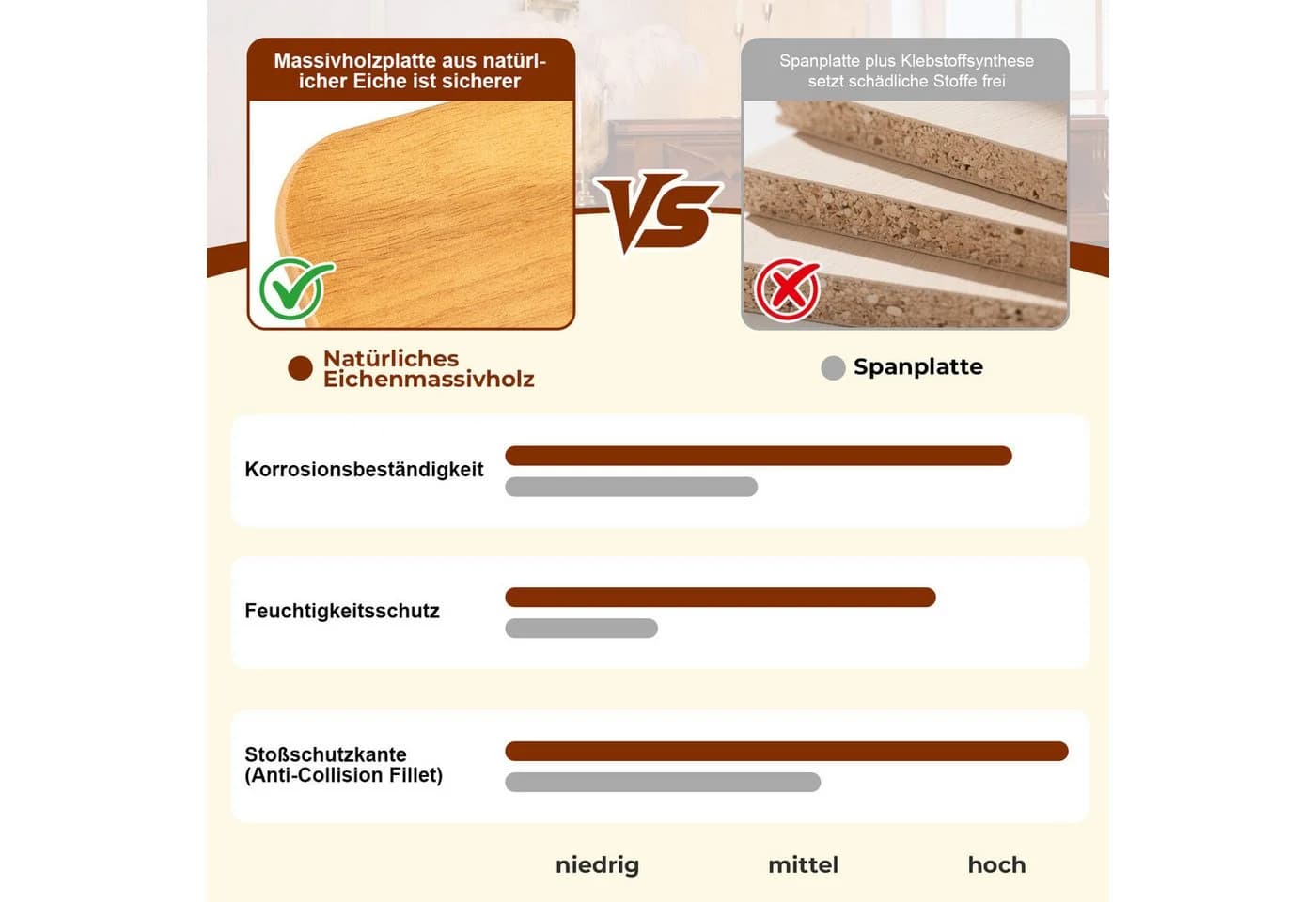 Massivholzplatte aus natürlicher Eiche ist sicherer

VS

Spanplatte plus Klebstoffsynthese setzt schädliche Stoffe frei

Natürliches Eichenmassivholz

Spanplatte

Korrosionsbeständigkeit

Feuchtigkeitsschutz

Stoßschutzkante (Anti-Collision Fillet)

niedrig mittel hoch